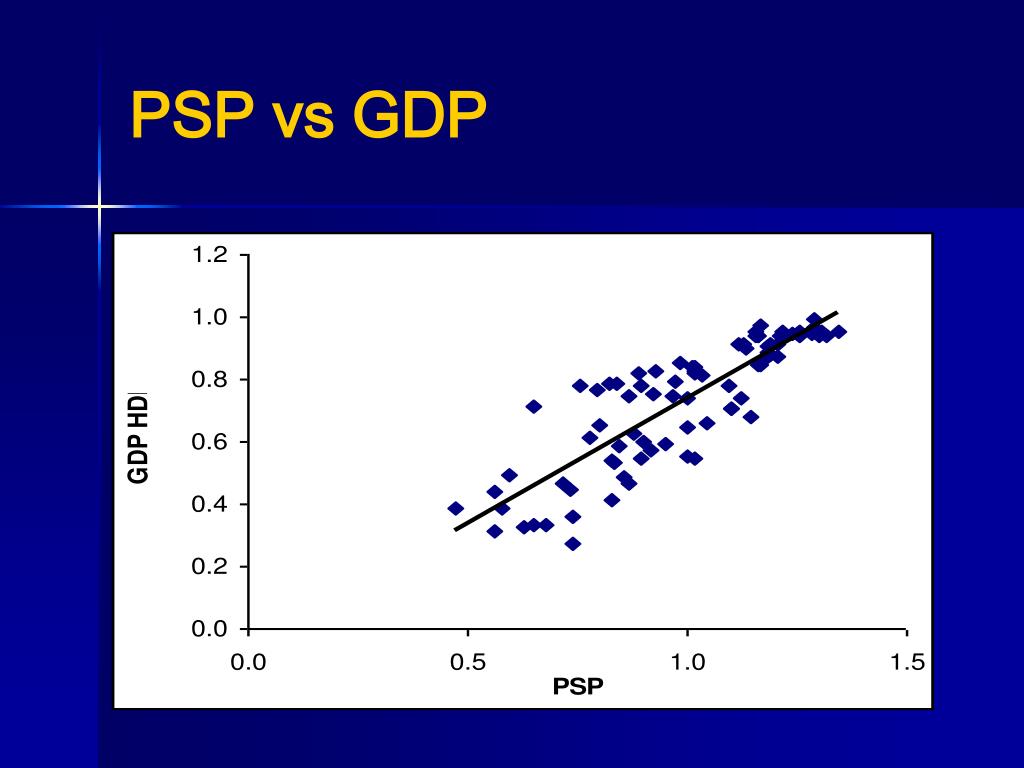 PSP vs GDP

GDP HDI

1.2
1.0
0.8
0.6
0.4
0.2
0.0

0.0
0.5
1.0
1.5

PSP